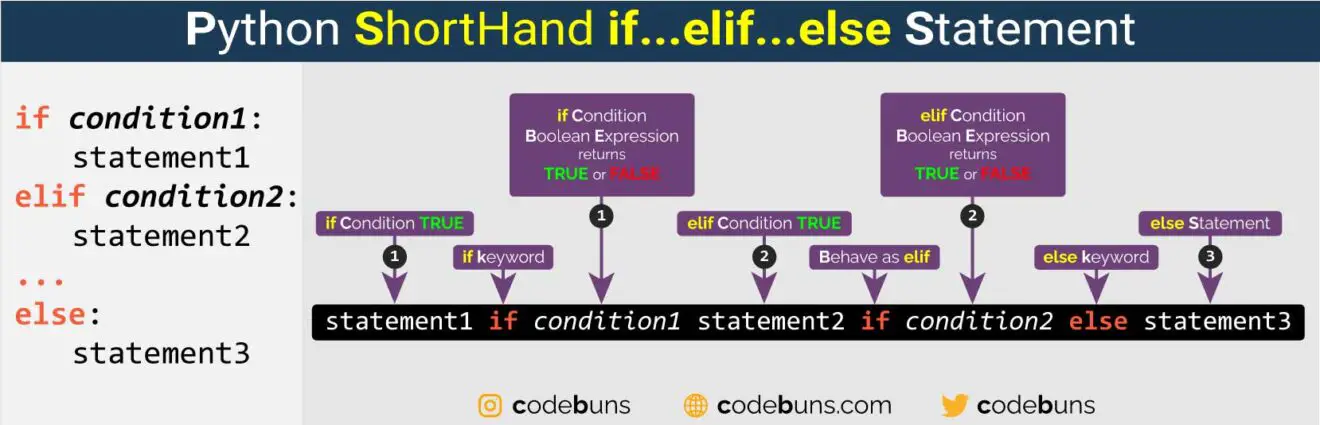 Python ShortHand if...elif...else Statement

if condition1:
statement1
elif condition2:
statement2
...
else:
statement3

if Condition
Boolean Expression
returns
TRUE or FALSE

1

elif Condition
Boolean Expression
returns
TRUE or FALSE

2

if Condition TRUE

1

if keyword

elif Condition TRUE

2

Behave as elif

else keyword

else Statement

3

statement1 if condition1 statement2 if condition2 else statement3

codebuns
codebuns.com
codebuns